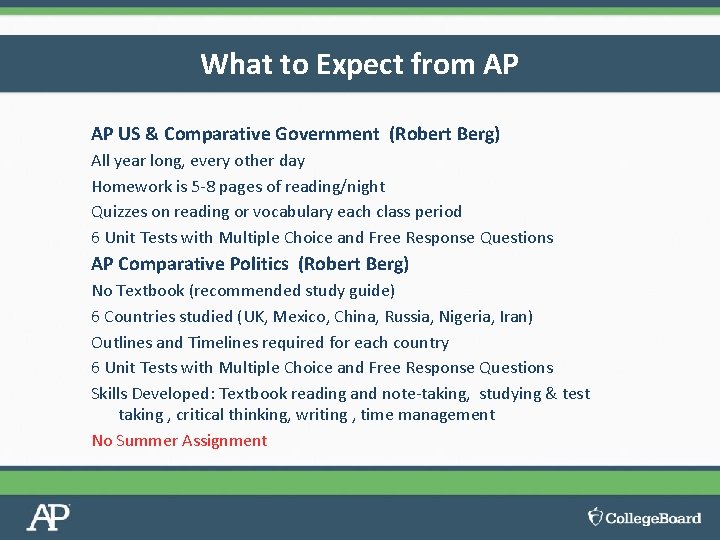 What to Expect from AP

AP US & Comparative Government (Robert Berg)
All year long, every other day
Homework is 5-8 pages of reading/night
Quizzes on reading or vocabulary each class period
6 Unit Tests with Multiple Choice and Free Response Questions
AP Comparative Politics (Robert Berg)
No Textbook (recommended study guide)
6 Countries studied (UK, Mexico, China, Russia, Nigeria, Iran)
Outlines and Timelines required for each country
6 Unit Tests with Multiple Choice and Free Response Questions
Skills Developed: Textbook reading and note-taking, studying & test taking , critical thinking, writing , time management
No Summer Assignment

AP

CollegeBoard